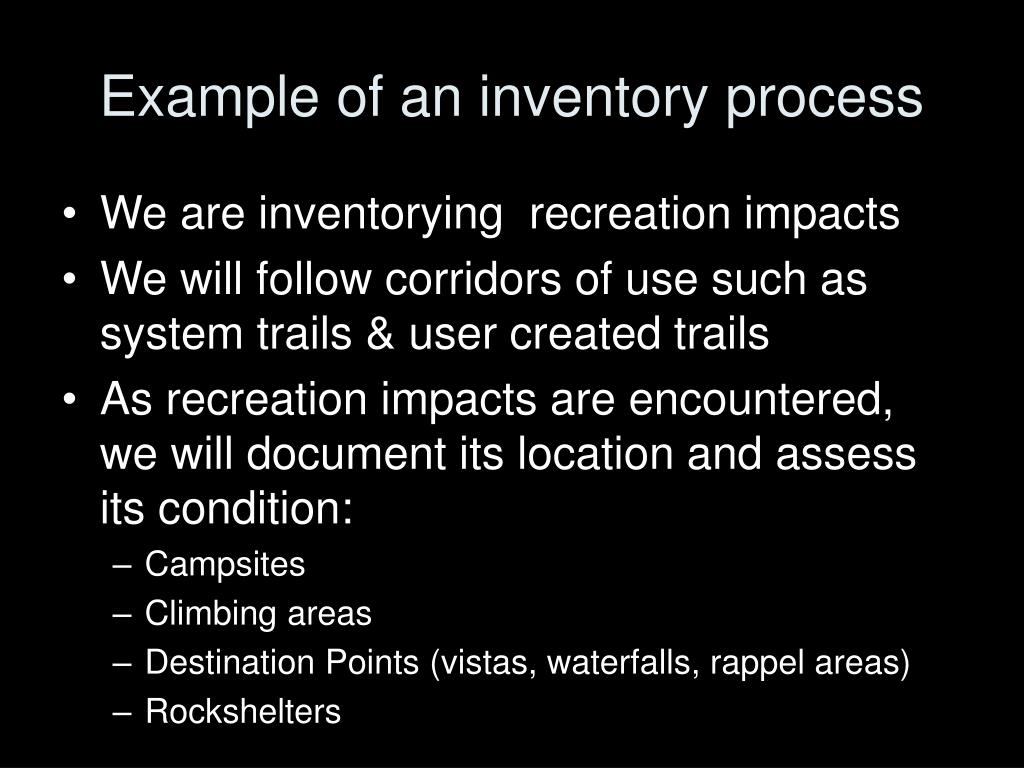 Example of an inventory process

• We are inventorying recreation impacts
• We will follow corridors of use such as system trails & user created trails
• As recreation impacts are encountered, we will document its location and assess its condition:
– Campsites
– Climbing areas
– Destination Points (vistas, waterfalls, rappel areas)
– Rockshelters